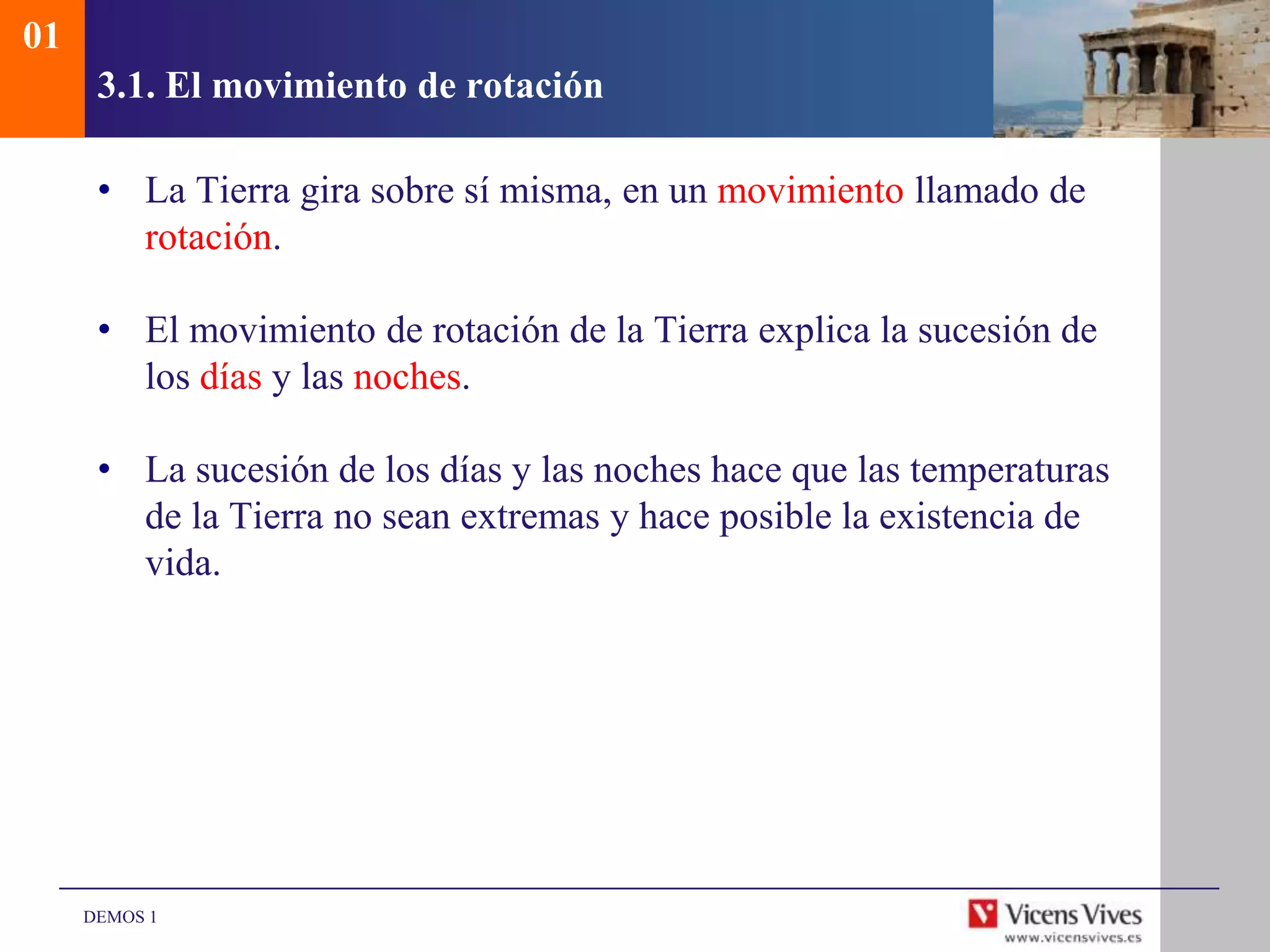 01

3.1. El movimiento de rotación

• La Tierra gira sobre sí misma, en un movimiento llamado de rotación.

• El movimiento de rotación de la Tierra explica la sucesión de los días y las noches.

• La sucesión de los días y las noches hace que las temperaturas de la Tierra no sean extremas y hace posible la existencia de vida.

DEMOS 1

Vicens Vives
www.vicensvives.es